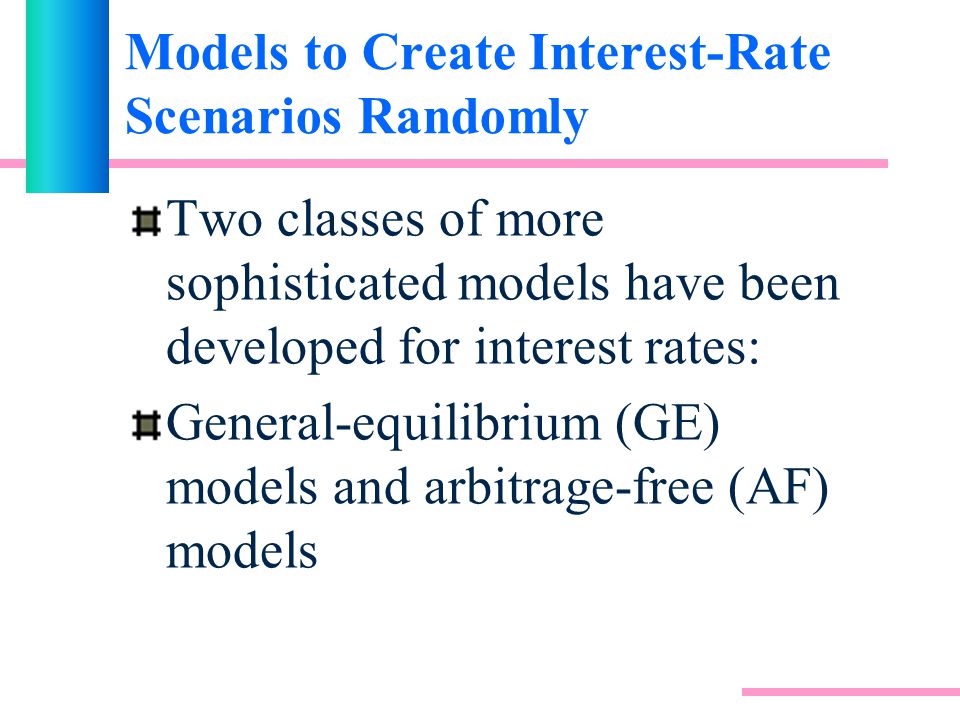 Models to Create Interest-Rate Scenarios Randomly

Two classes of more sophisticated models have been developed for interest rates:

General-equilibrium (GE) models and arbitrage-free (AF) models